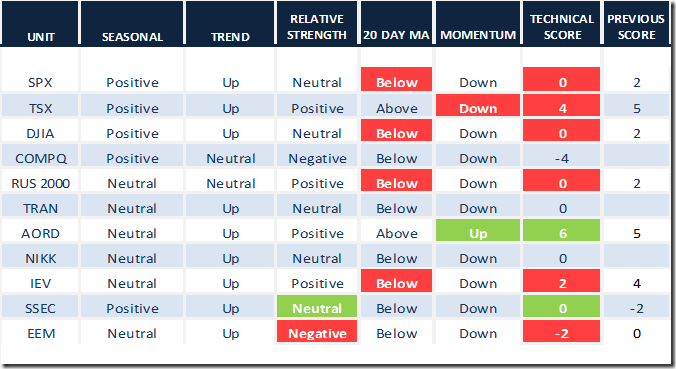 | UNIT | SEASONAL | TREND | RELATIVE STRENGTH | 20 DAY MA | MOMENTUM | TECHNICAL SCORE | PREVIOUS SCORE |
|---|---|---|---|---|---|---|---|
| SPX | Positive | Up | Neutral | Below | Down | 0 | 2 |
| TSX | Positive | Up | Positive | Above | Down | 4 | 5 |
| DJIA | Positive | Up | Neutral | Below | Down | 0 | 2 |
| COMPQ | Positive | Neutral | Negative | Below | Down | -4 | |
| RUS 2000 | Neutral | Neutral | Positive | Below | Down | 0 | 2 |
| TRAN | Neutral | Up | Neutral | Below | Down | 0 | |
| AORD | Neutral | Up | Positive | Above | Up | 6 | 5 |
| NIKK | Neutral | Up | Neutral | Below | Down | 0 | |
| IEV | Neutral | Up | Positive | Below | Down | 2 | 4 |
| SSEC | Positive | Up | Neutral | Below | Down | 0 | -2 |
| EEM | Neutral | Up | Negative | Below | Down | -2 | 0 |